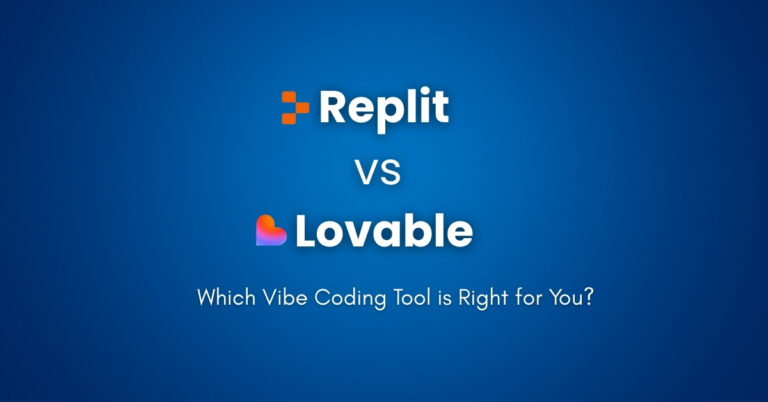 Replit

VS

Lovable

Which Vibe Coding Tool is Right for You?